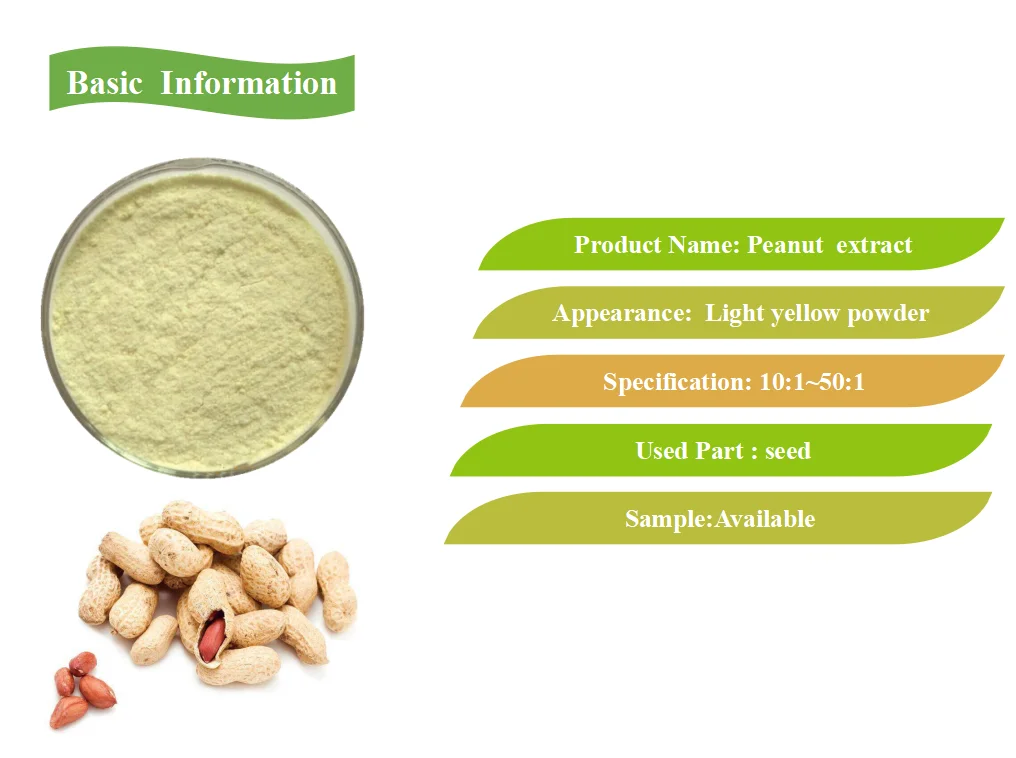 Basic Information

Product Name: Peanut extract

Appearance: Light yellow powder

Specification: 10:1~50:1

Used Part : seed

Sample:Available